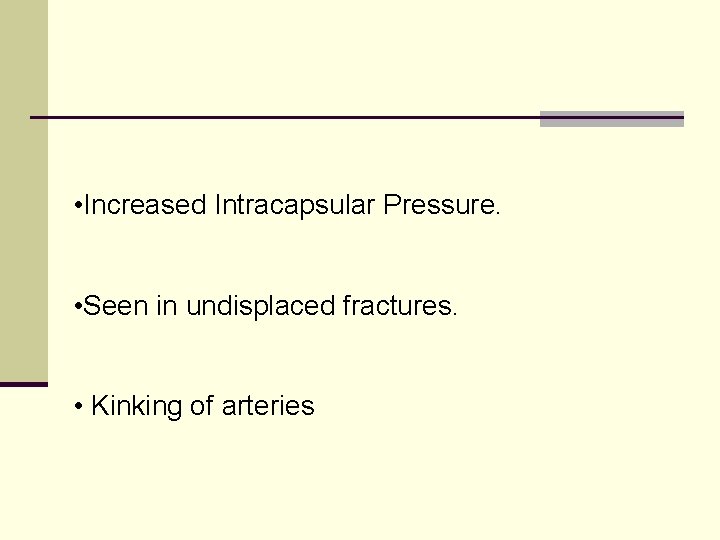 •Increased Intracapsular Pressure.

•Seen in undisplaced fractures.

• Kinking of arteries